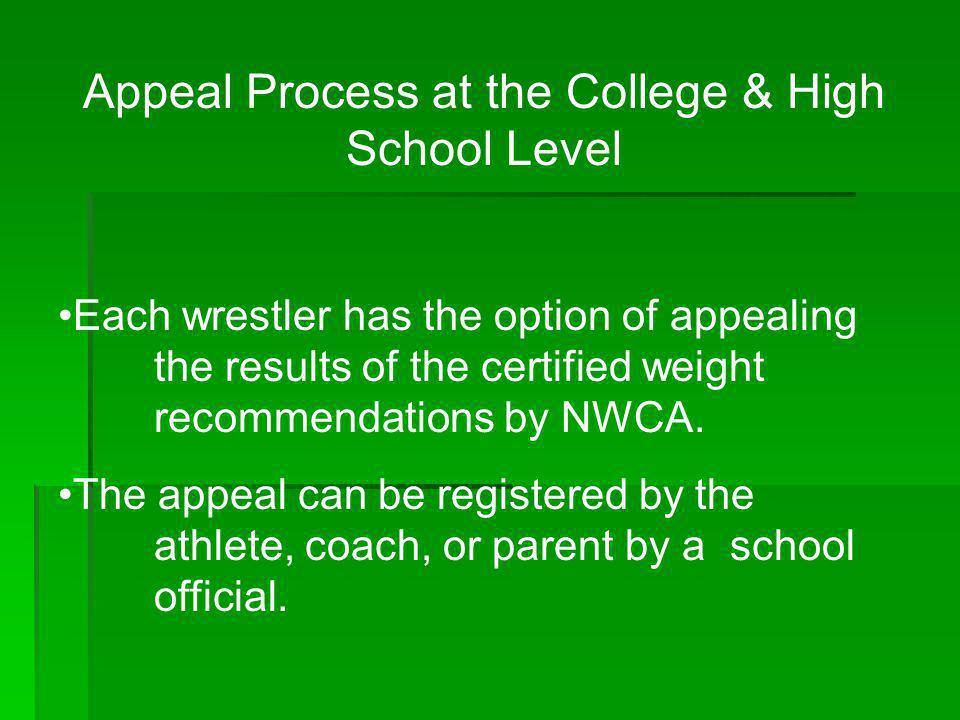 Appeal Process at the College & High School Level

•Each wrestler has the option of appealing the results of the certified weight recommendations by NWCA.

•The appeal can be registered by the athlete, coach, or parent by a school official.